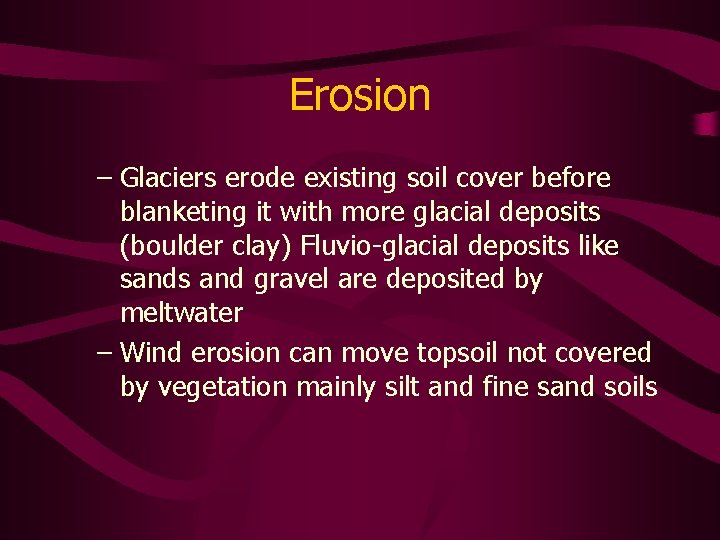 Erosion

– Glaciers erode existing soil cover before blanketing it with more glacial deposits (boulder clay) Fluvio-glacial deposits like sands and gravel are deposited by meltwater

– Wind erosion can move topsoil not covered by vegetation mainly silt and fine sand soils